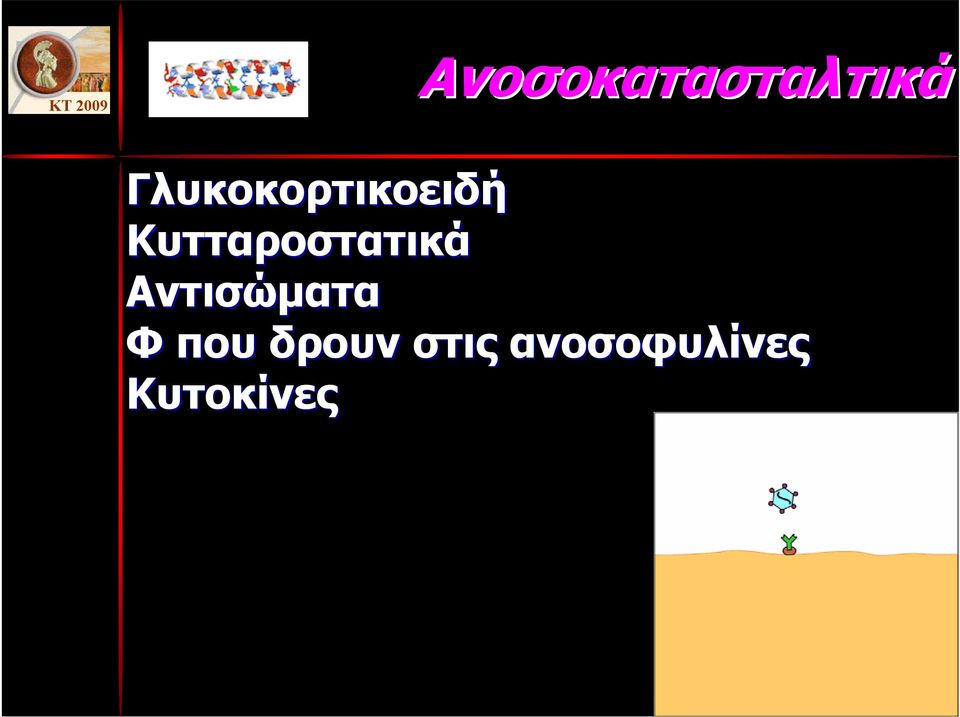 KT 2009

Ανοσοκατασταλτικά

Γλυκοκορτικοειδή
Κυτταροστατικά
Αντισώματα
Φ που δρουν στις ανοσοφυλίνες
Κυτοκίνες